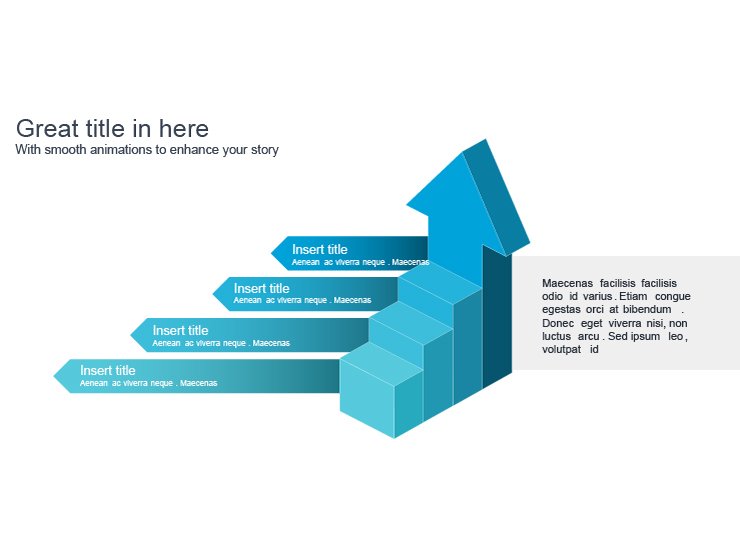 Great title in here
With smooth animations to enhance your story

Insert title
Aenean ac viverra neque . Maecenas

Insert title
Aenean ac viverra neque . Maecenas

Insert title
Aenean ac viverra neque . Maecenas

Insert title
Aenean ac viverra neque . Maecenas

Maecenas facilisis facilisis odio id varius. Etiam congue egestas orci at bibendum . Donec eget viverra nisi, non luctus arcu . Sed ipsum leo , volutpat id